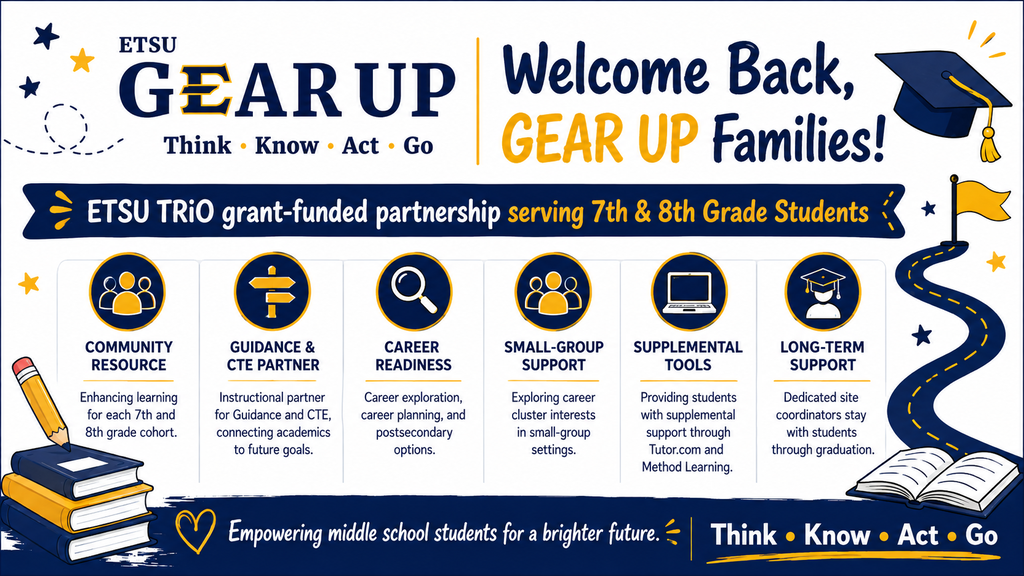 ETSU
GEAR UP
Think • Know • Act • Go

Welcome Back, GEAR UP Families!

ETSU TRiO grant-funded partnership serving 7th & 8th Grade Students

COMMUNITY RESOURCE
Enhancing learning for each 7th and 8th grade cohort.

GUIDANCE & CTE PARTNER
Instructional partner for Guidance and CTE, connecting academics to future goals.

CAREER READINESS
Career exploration, career planning, and postsecondary options.

SMALL-GROUP SUPPORT
Exploring career cluster interests in small-group settings.

SUPPLEMENTAL TOOLS
Providing students with supplemental support through Tutor.com and Method Learning.

LONG-TERM SUPPORT
Dedicated site coordinators stay with students through graduation.

Empowering middle school students for a brighter future.

Think • Know • Act • Go